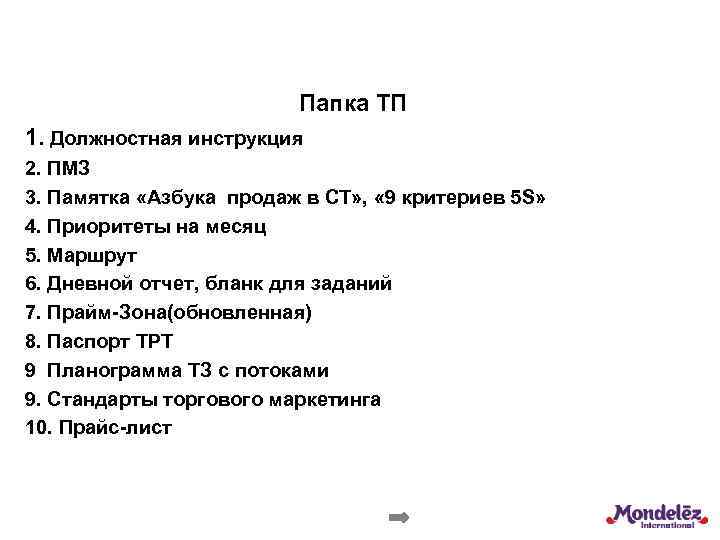 Папка ТП

1. Должностная инструкция
2. ПМЗ
3. Памятка «Азбука продаж в СТ», «9 критериев 5S»
4. Приоритеты на месяц
5. Маршрут
6. Дневной отчет, бланк для заданий
7. Прайм-Зона(обновленная)
8. Паспорт ТРТ
9 Планограмма ТЗ с потоками
9. Стандарты торгового маркетинга
10. Прайс-лист

Mondelēz International